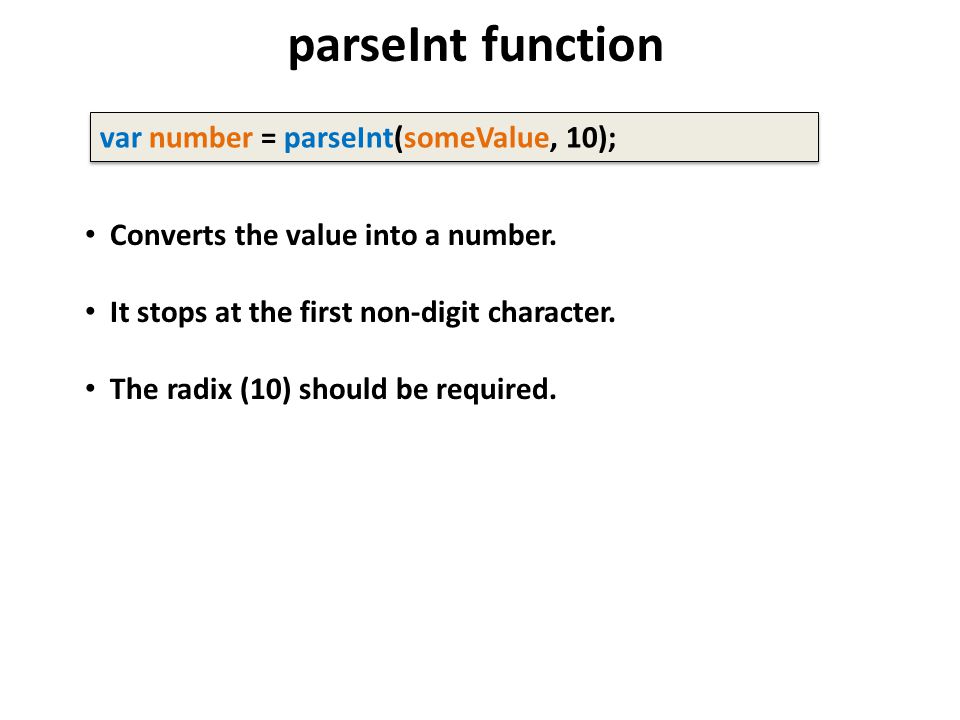 parseInt function

var number = parseInt(someValue, 10);

• Converts the value into a number.

• It stops at the first non-digit character.

• The radix (10) should be required.